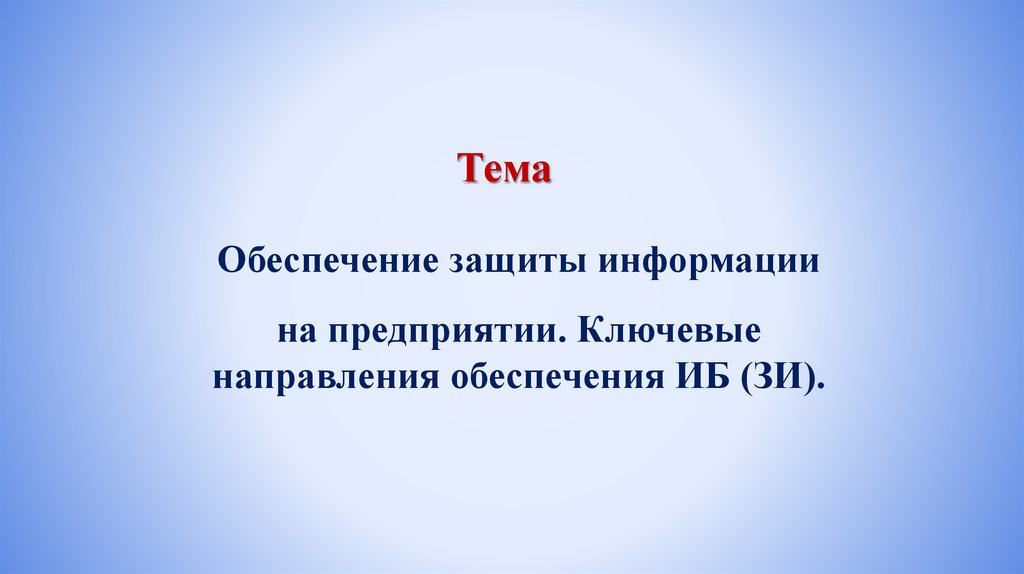 Тема

Обеспечение защиты информации

на предприятии. Ключевые направления обеспечения ИБ (ЗИ).